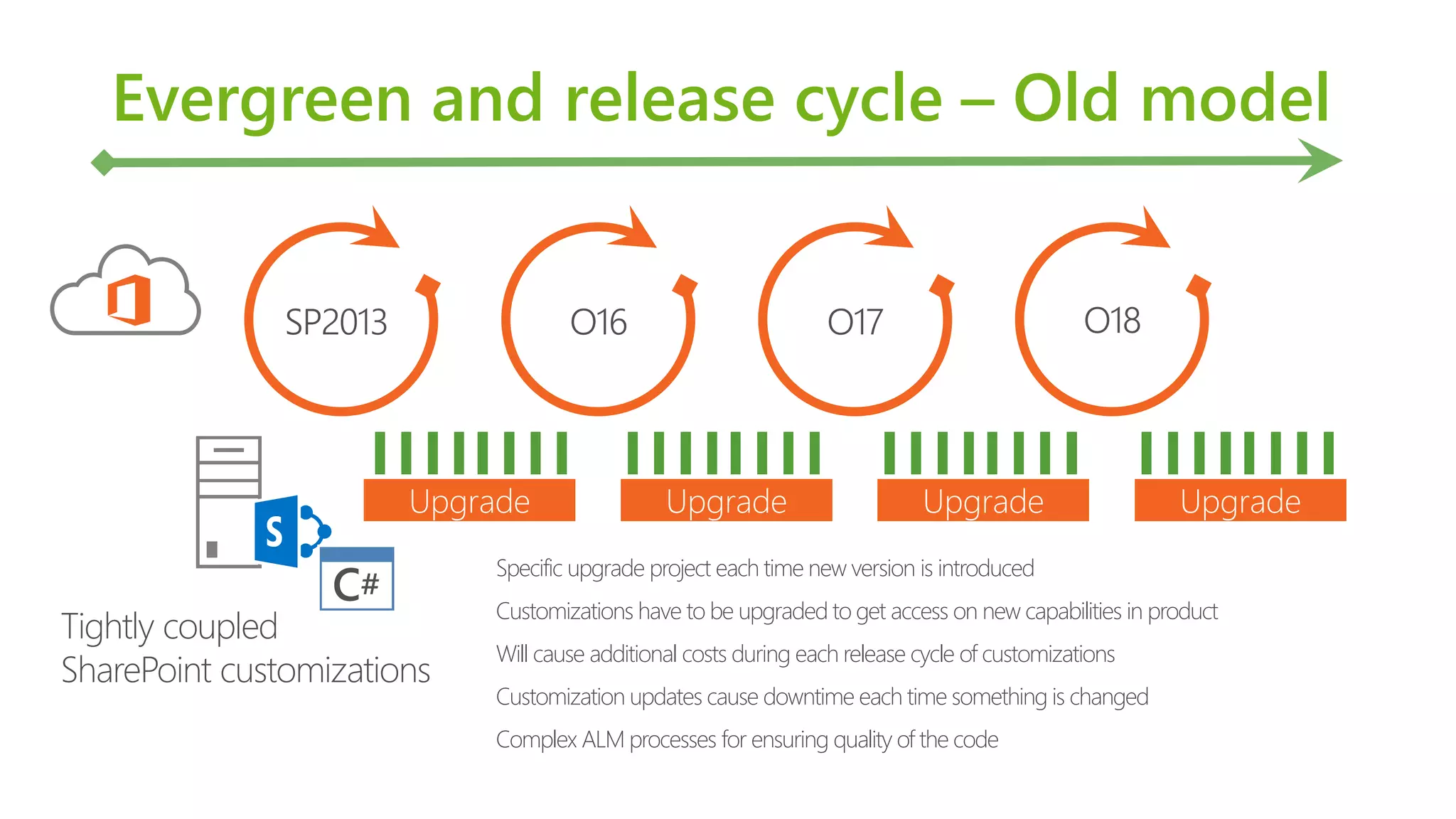 Evergreen and release cycle – Old model

SP2013

O16

O17

O18

Upgrade

Upgrade

Upgrade

Upgrade

S

C#

Tightly coupled SharePoint customizations

Specific upgrade project each time new version is introduced

Customizations have to be upgraded to get access on new capabilities in product

Will cause additional costs during each release cycle of customizations

Customization updates cause downtime each time something is changed

Complex ALM processes for ensuring quality of the code